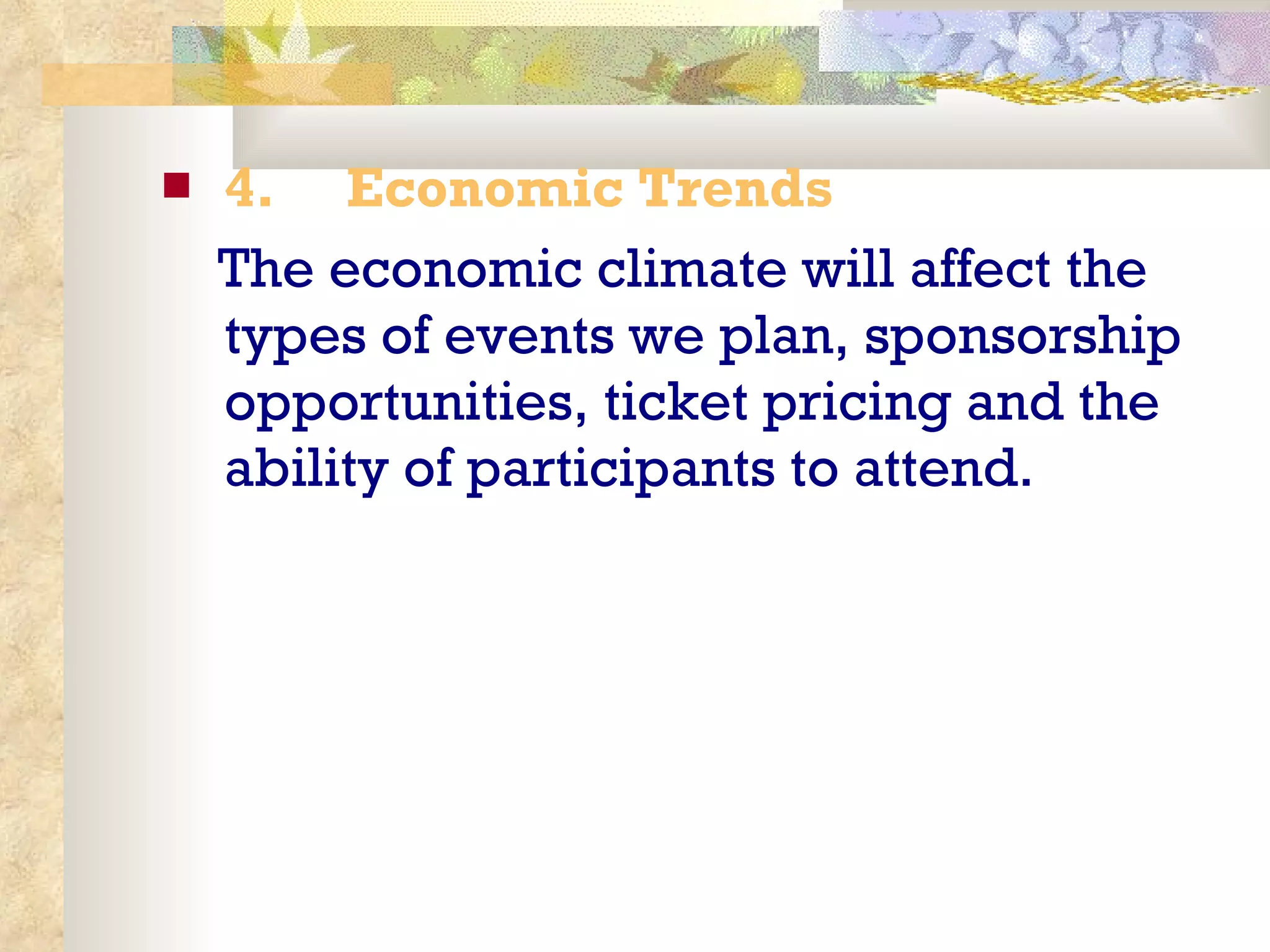 4. Economic Trends

The economic climate will affect the types of events we plan, sponsorship opportunities, ticket pricing and the ability of participants to attend.